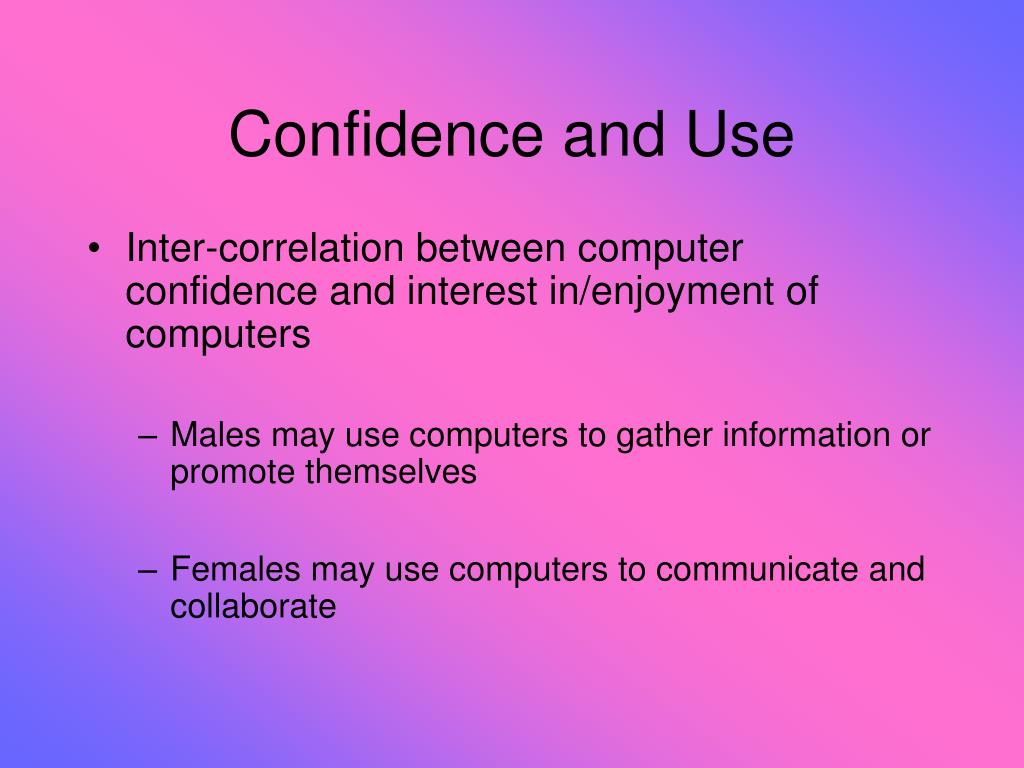 Confidence and Use

• Inter-correlation between computer confidence and interest in/enjoyment of computers

– Males may use computers to gather information or promote themselves

– Females may use computers to communicate and collaborate